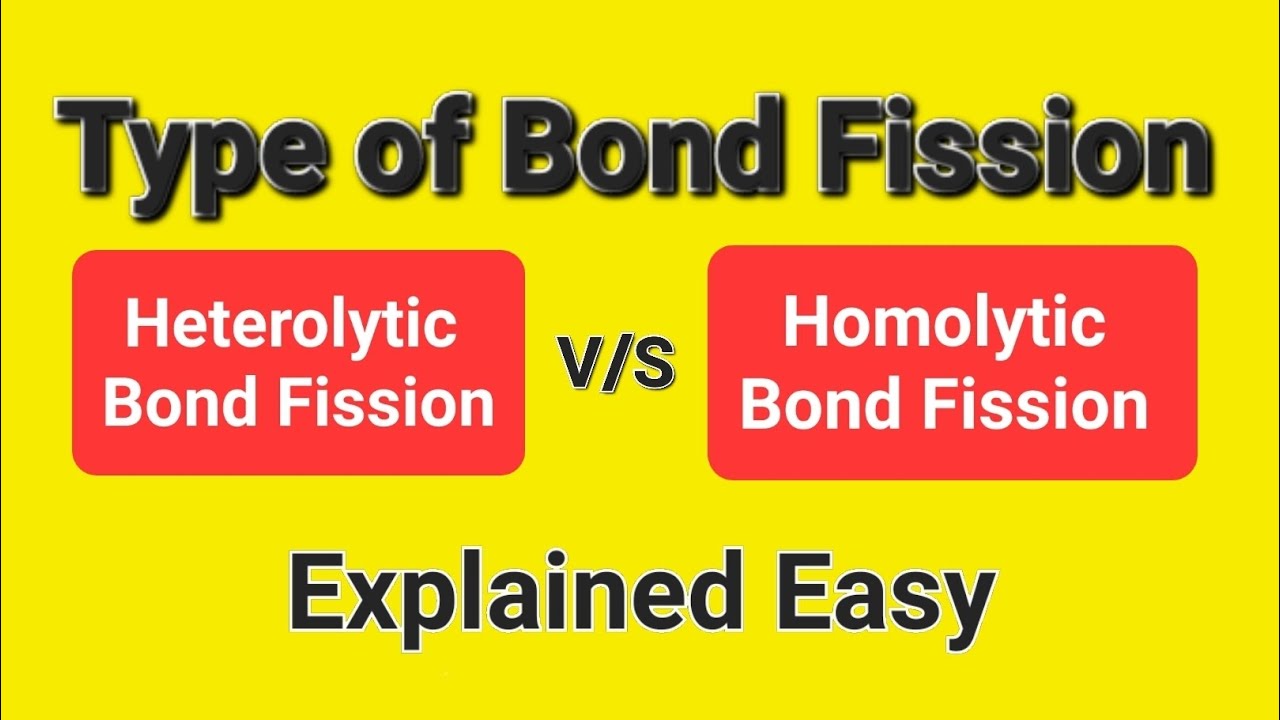 Type of Bond Fission

Heterolytic Bond Fission

V/S

Homolytic Bond Fission

Explained Easy